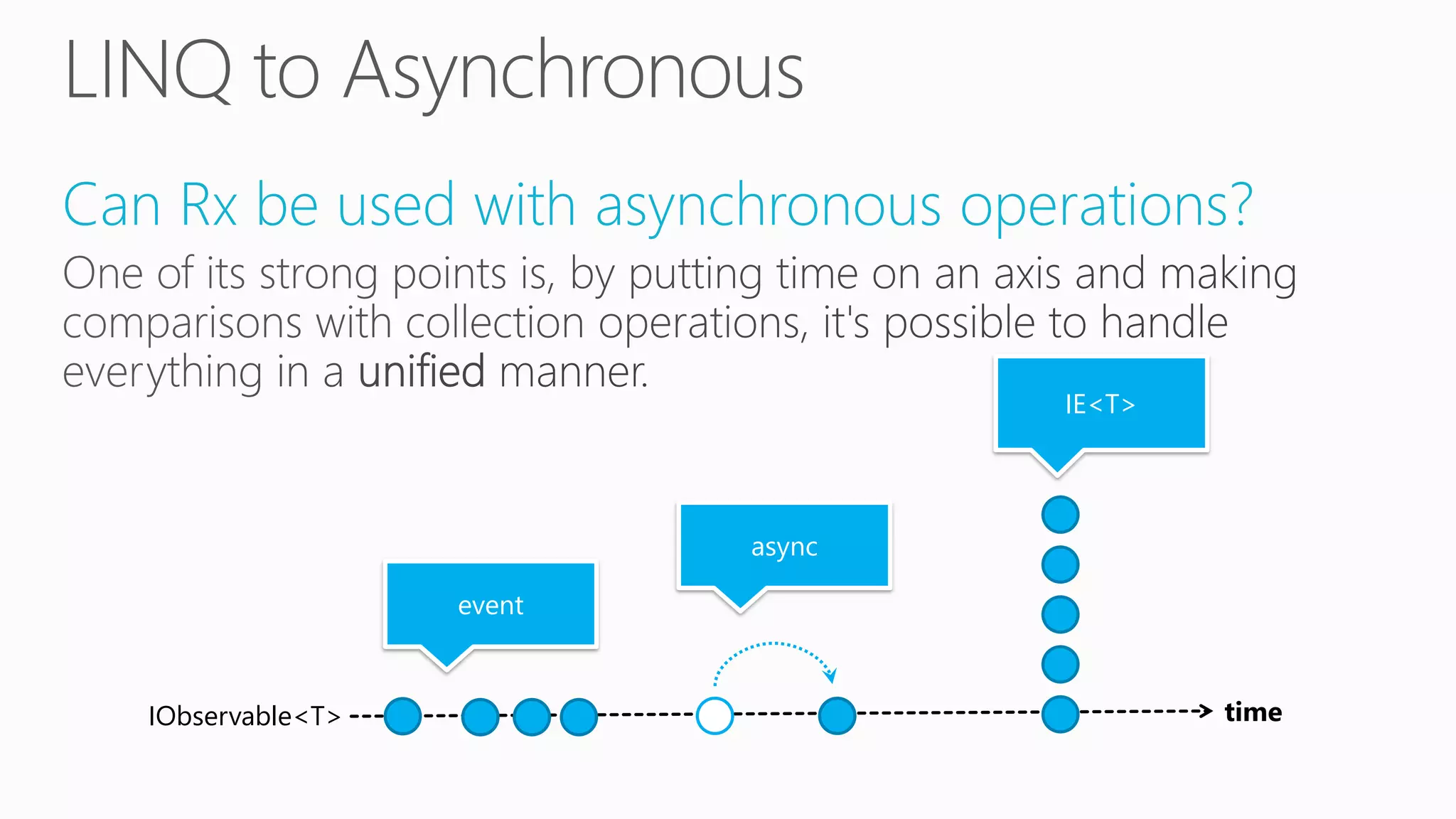 LINQ to Asynchronous

Can Rx be used with asynchronous operations?

One of its strong points is, by putting time on an axis and making comparisons with collection operations, it's possible to handle everything in a unified manner.

IE<T>

async

event

IObservable<T>

time